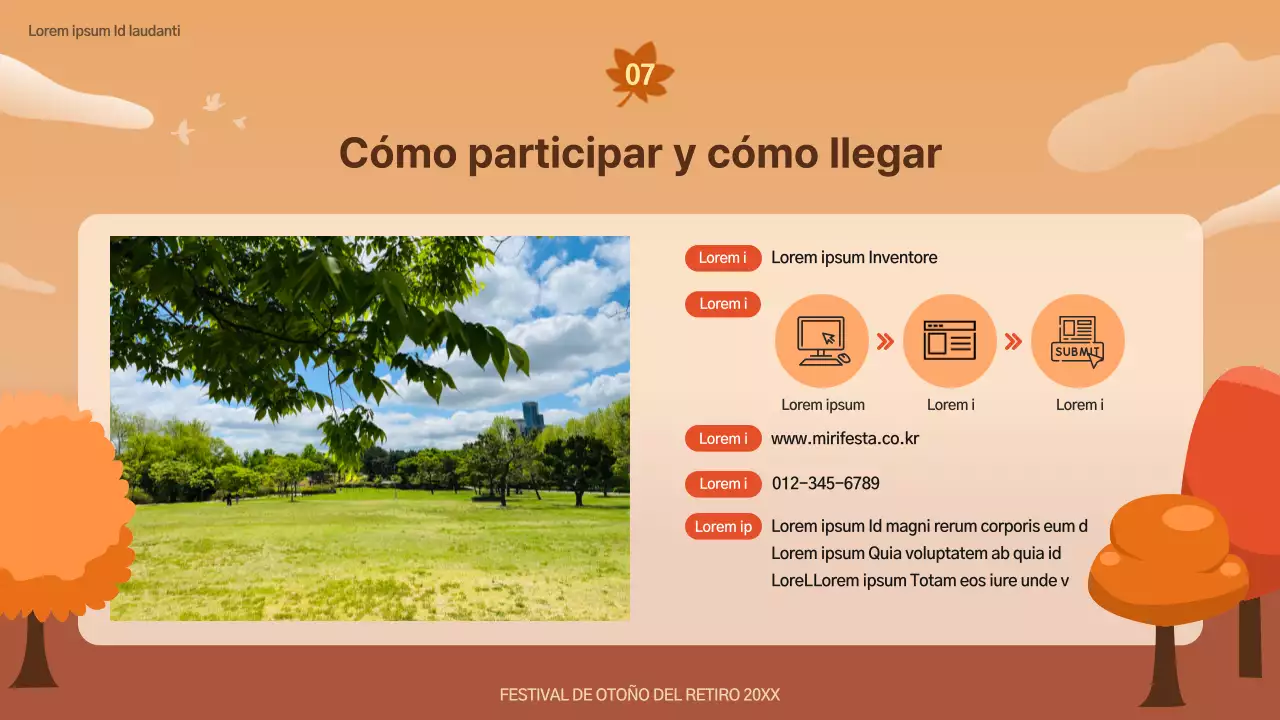 Lorem ipsum Id laudanti

07

Cómo participar y cómo llegar

Lorem i Lorem ipsum Inventore

Lorem i

SUBMIT

Lorem ipsum Lorem i Lorem i

Lorem i www.mirifesta.co.kr

Lorem i 012-345-6789

Lorem ip Lorem ipsum Id magni rerum corporis eum d
Lorem ipsum Quia voluptatem ab quia id
LoreLLorem ipsum Totam eos iure unde v

FESTIVAL DE OTOÑO DEL RETIRO 20XX